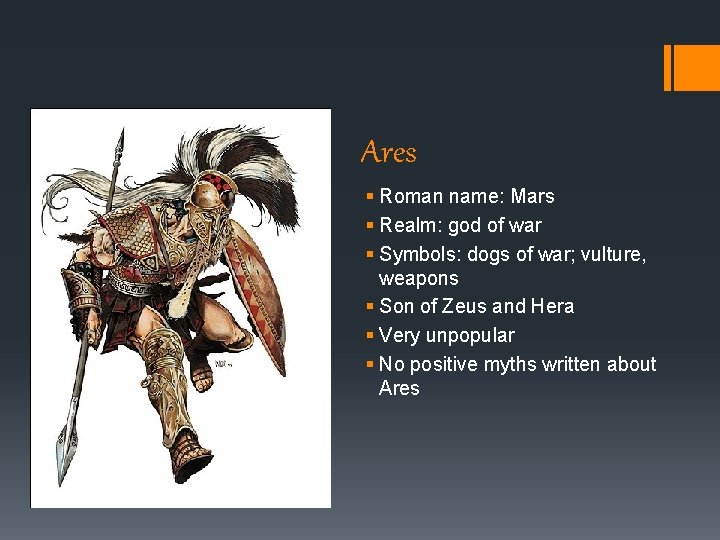 Ares

• Roman name: Mars
• Realm: god of war
• Symbols: dogs of war; vulture, weapons
• Son of Zeus and Hera
• Very unpopular
• No positive myths written about Ares